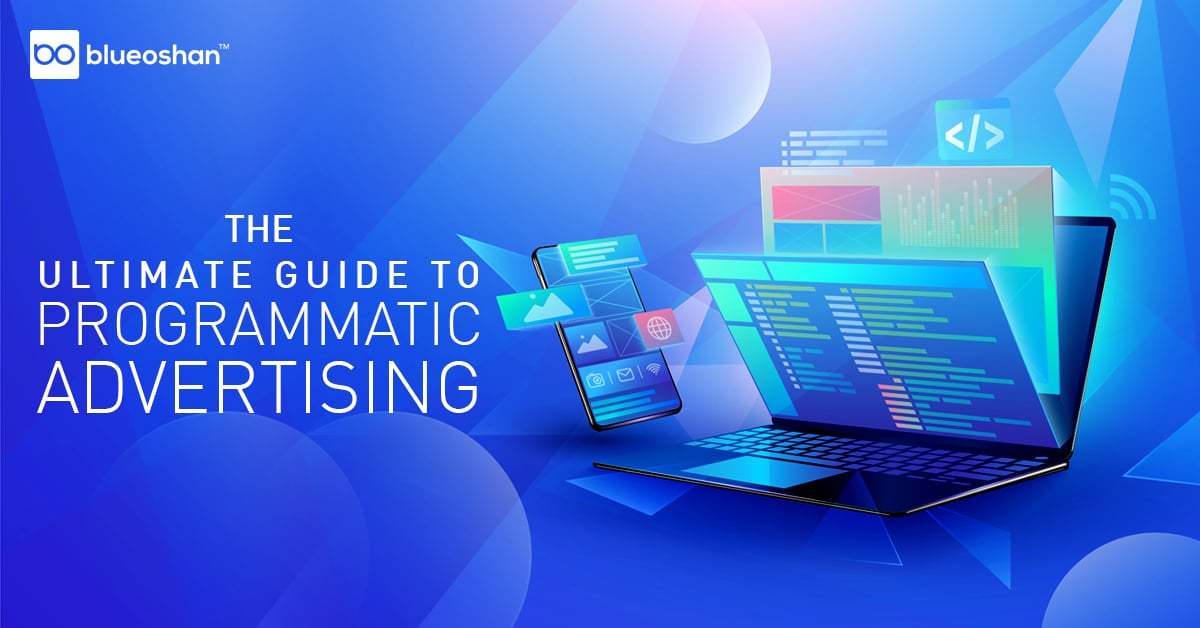 bo blueoshan™

THE
ULTIMATE GUIDE TO
PROGRAMMATIC
ADVERTISING

</>